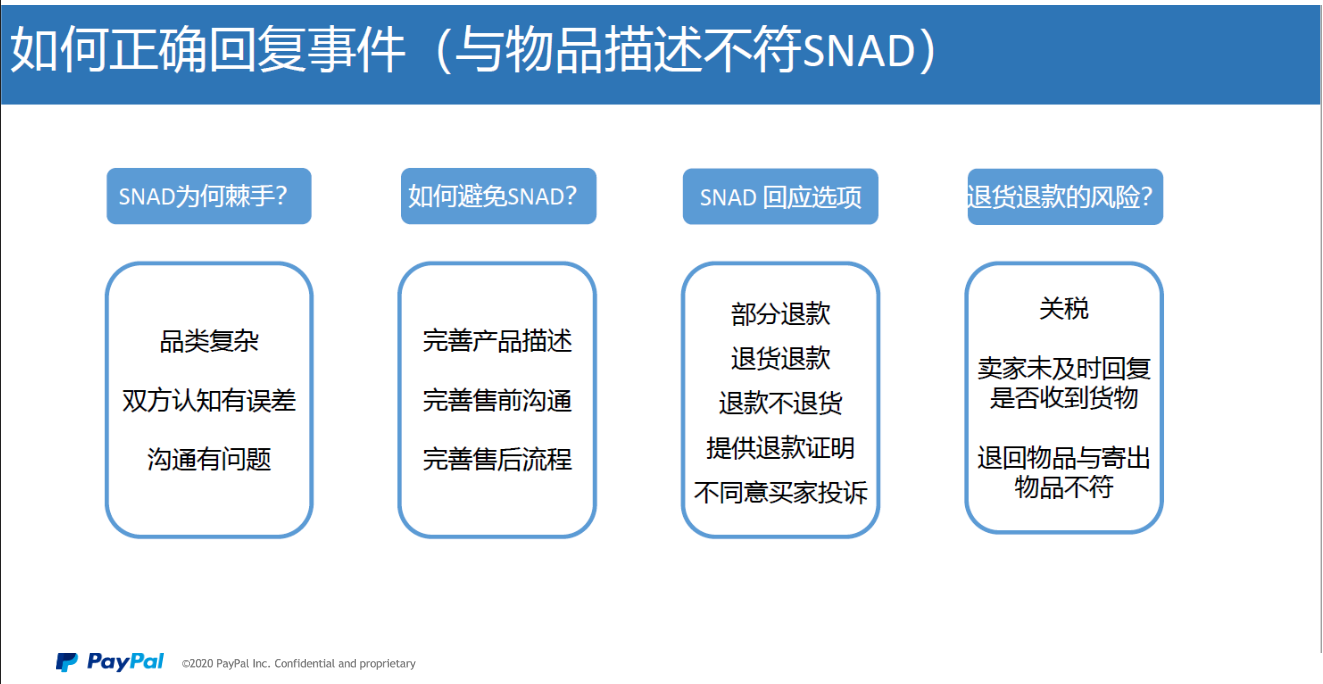 如何正确回复事件（与物品描述不符SNAD）

SNAD为何棘手？

品类复杂

双方认知有误差

沟通有问题

如何避免SNAD？

完善产品描述

完善售前沟通

完善售后流程

SNAD 回应选项

部分退款

退货退款

退款不退货

提供退款证明

不同意买家投诉

退货退款的风险？

关税

卖家未及时回复是否收到货物

退回物品与寄出物品不符

PayPal ©2020 PayPal Inc. Confidential and proprietary